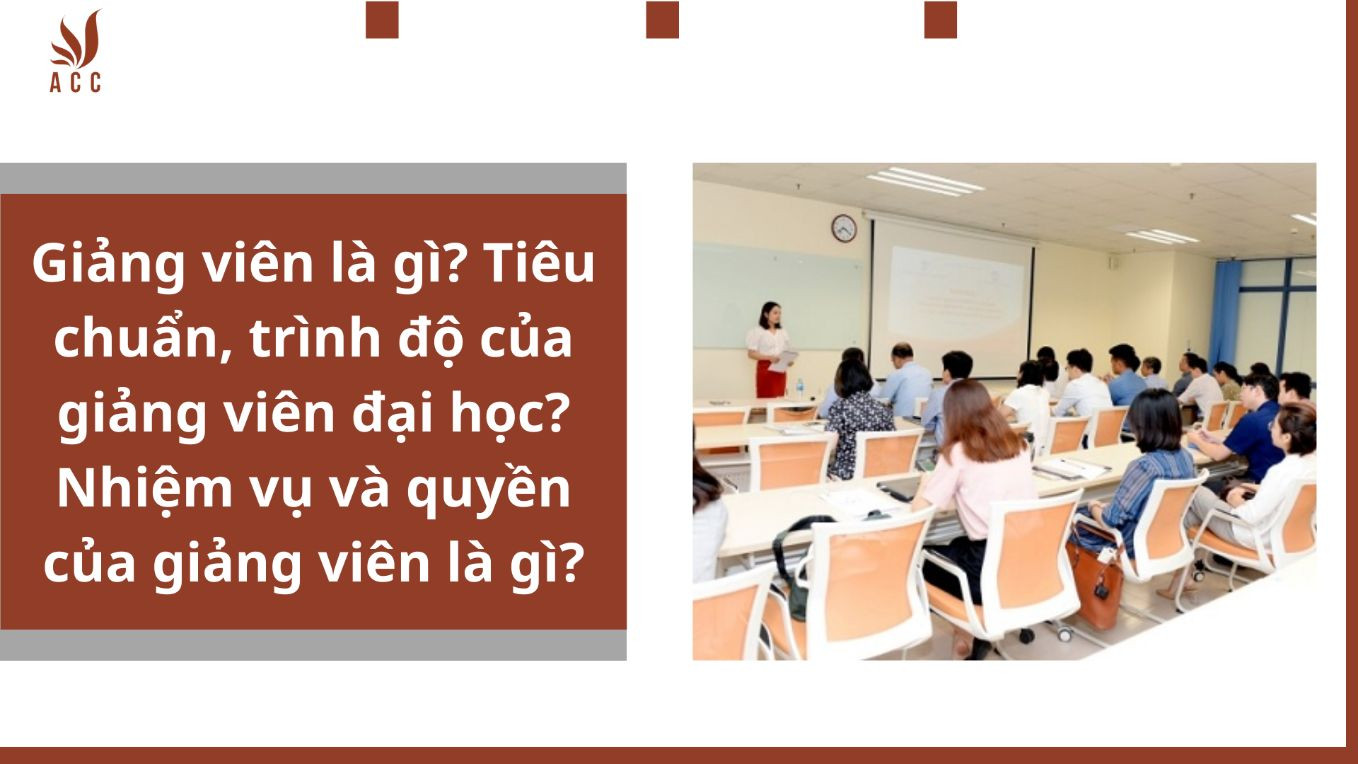 ACC

Giảng viên là gì? Tiêu chuẩn, trình độ của giảng viên đại học? Nhiệm vụ và quyền của giảng viên là gì?